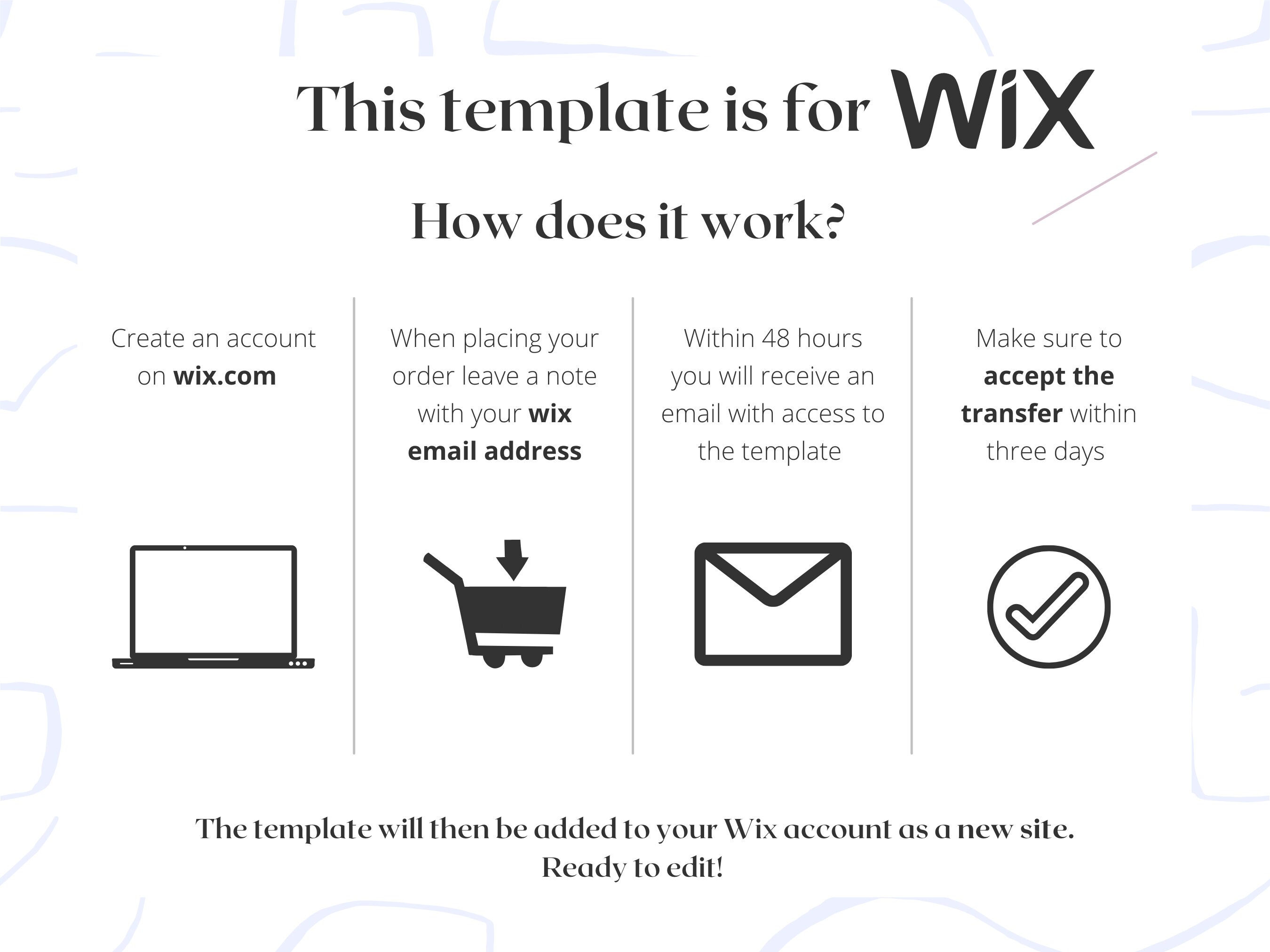 This template is for WiX

How does it work?

Create an account on wix.com

When placing your order leave a note with your wix email address

Within 48 hours you will receive an email with access to the template

Make sure to accept the transfer within three days

The template will then be added to your Wix account as a new site. Ready to edit!